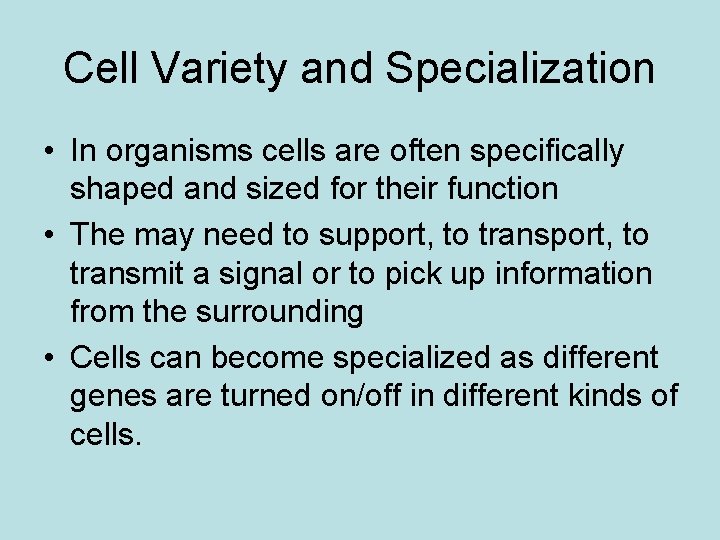 Cell Variety and Specialization

• In organisms cells are often specifically shaped and sized for their function
• The may need to support, to transport, to transmit a signal or to pick up information from the surrounding
• Cells can become specialized as different genes are turned on/off in different kinds of cells.